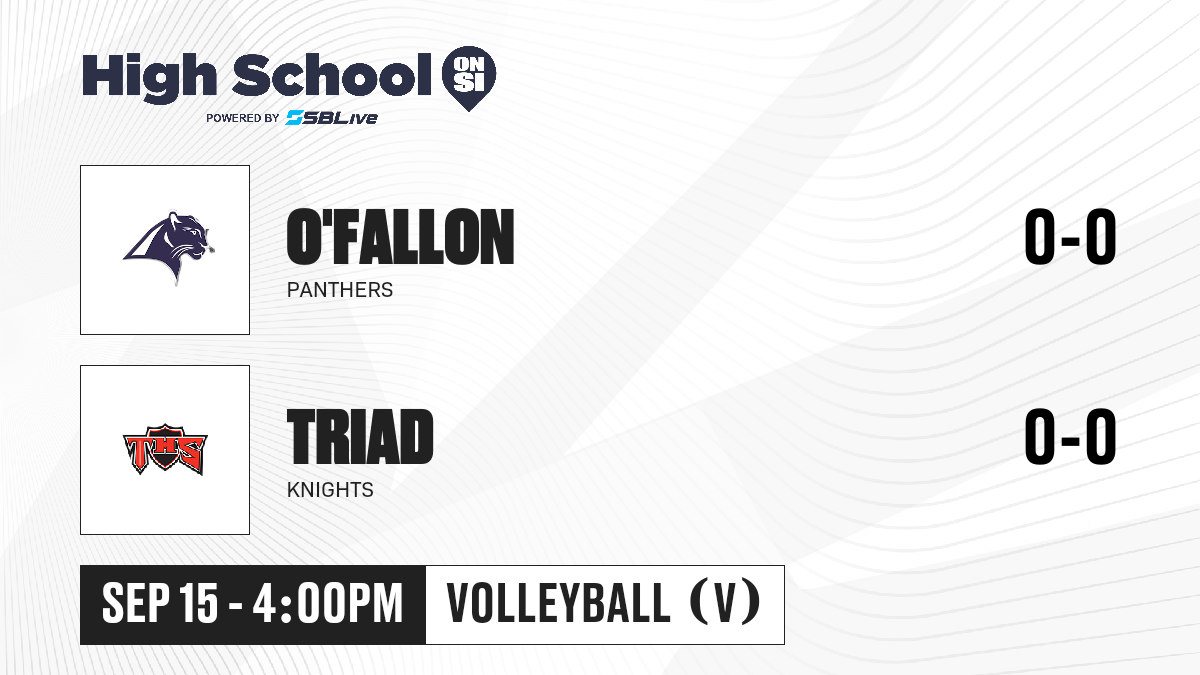 High School ON SI
POWERED BY SBLive

O'FALLON
PANTHERS
0-0

THS

TRIAD
KNIGHTS
0-0

SEP 15 - 4:00PM
VOLLEYBALL (V)